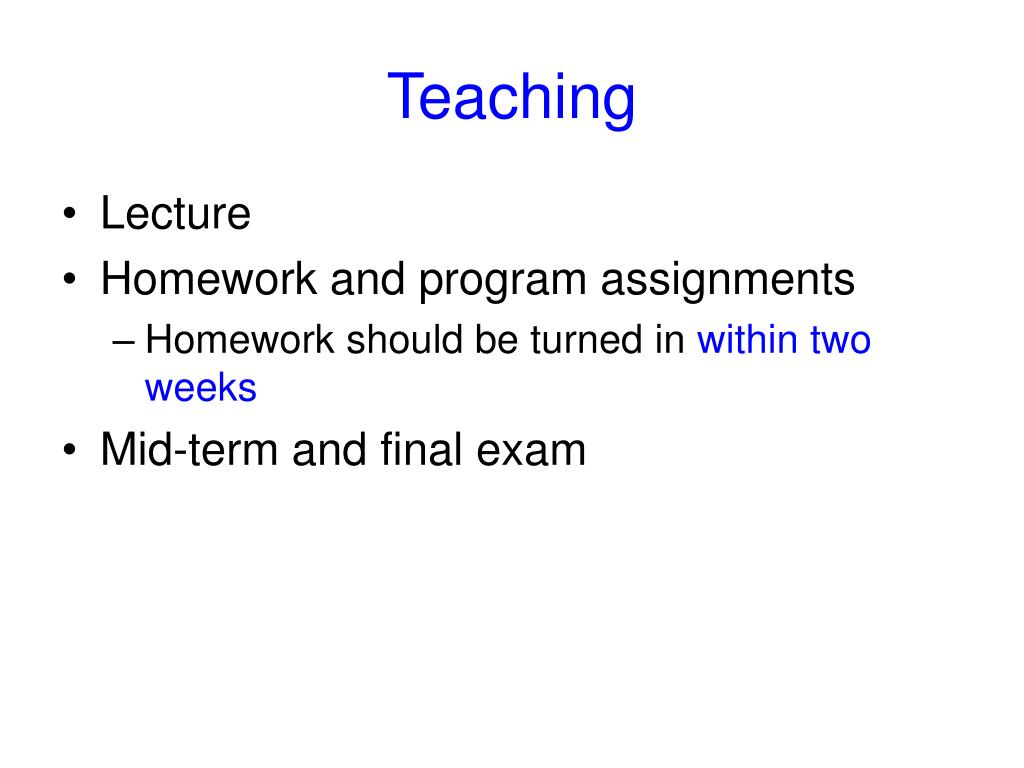 Teaching

• Lecture
• Homework and program assignments
– Homework should be turned in within two weeks
• Mid-term and final exam